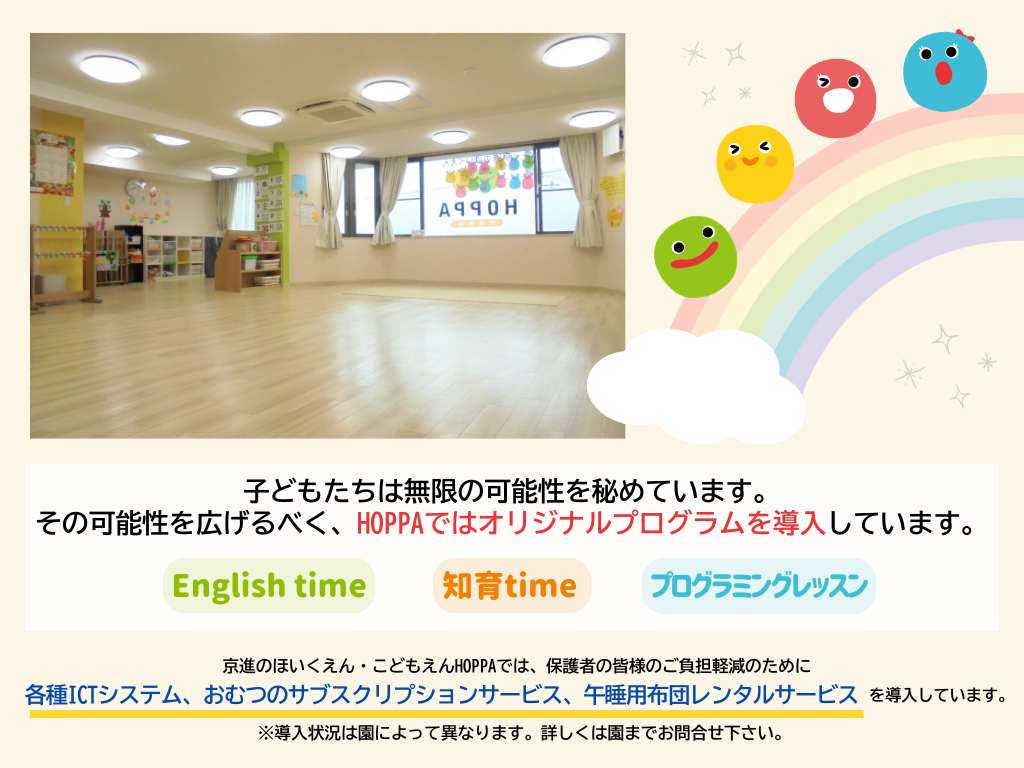 HOPPA

子どもたちは無限の可能性を秘めています。
その可能性を広げるべく、HOPPAではオリジナルプログラムを導入しています。

English time

知育time

プログラミングレッスン

京進のほいくえん・こどもえんHOPPAでは、保護者の皆様のご負担軽減のために
各種ICTシステム、おむつのサブスクリプションサービス、午睡用布団レンタルサービス を導入しています。
※導入状況は園によって異なります。詳しくは園までお問合せ下さい。